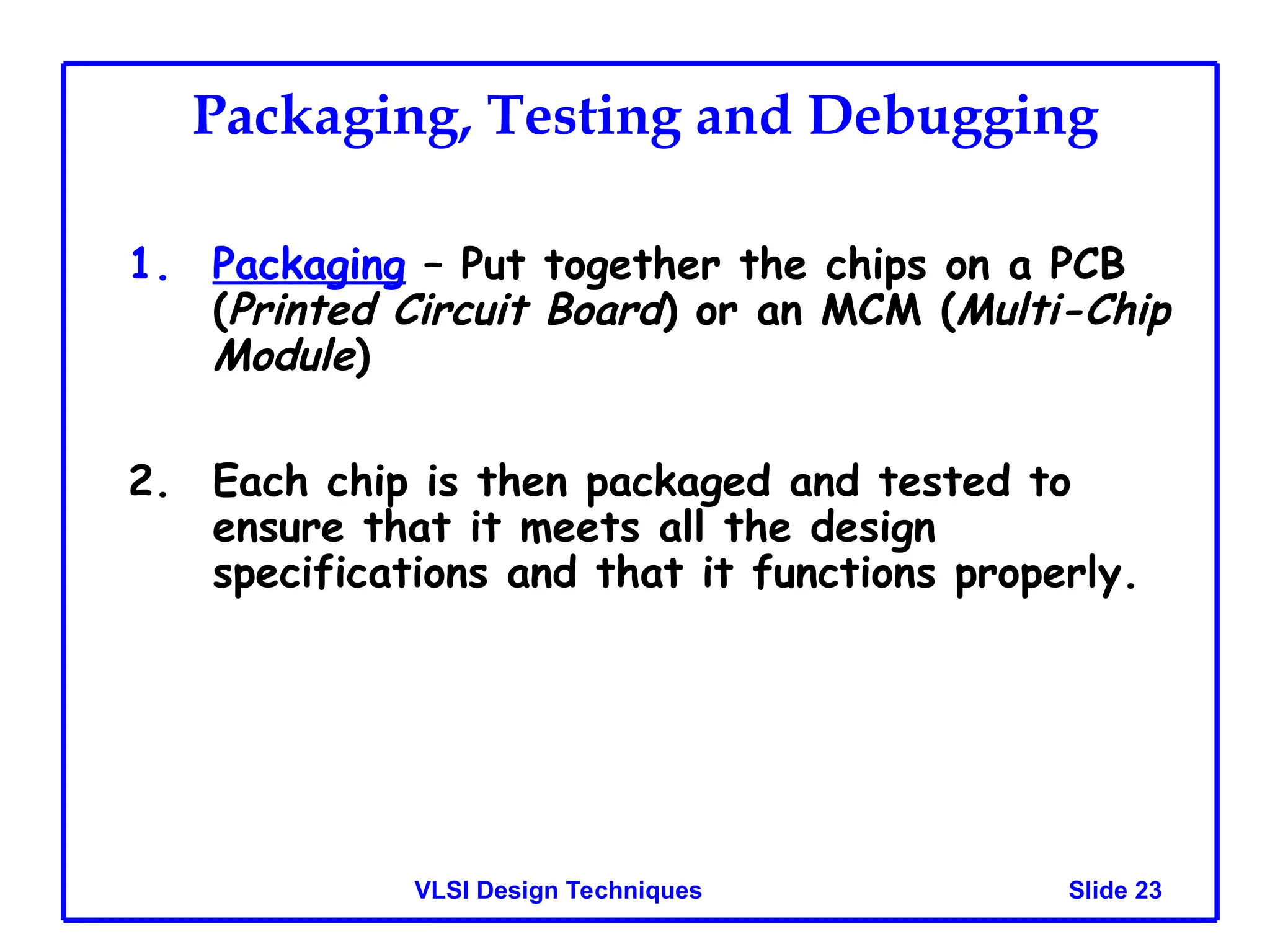 Packaging, Testing and Debugging

1. Packaging – Put together the chips on a PCB (Printed Circuit Board) or an MCM (Multi-Chip Module)

2. Each chip is then packaged and tested to ensure that it meets all the design specifications and that it functions properly.

VLSI Design Techniques

Slide 23